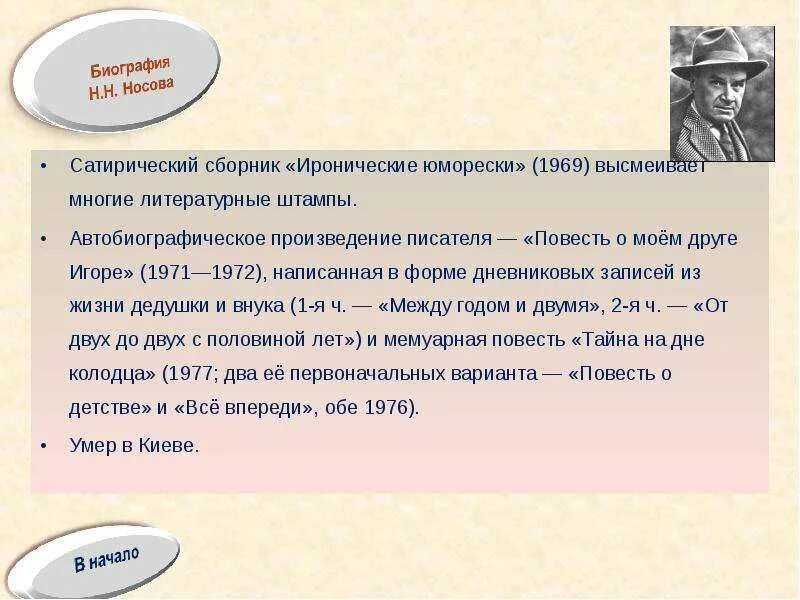 Биография Н.Н. Носова

• Сатирический сборник «Иронические юморески» (1969) высмеивает многие литературные штампы.

• Автобиографическое произведение писателя — «Повесть о моём друге Игоре» (1971—1972), написанная в форме дневниковых записей из жизни дедушки и внука (1-я ч. — «Между годом и двумя», 2-я ч. — «От двух до двух с половиной лет») и мемуарная повесть «Тайна на дне колодца» (1977; два её первоначальных варианта — «Повесть о детстве» и «Всё впереди», обе 1976).

• Умер в Киеве.

В начало